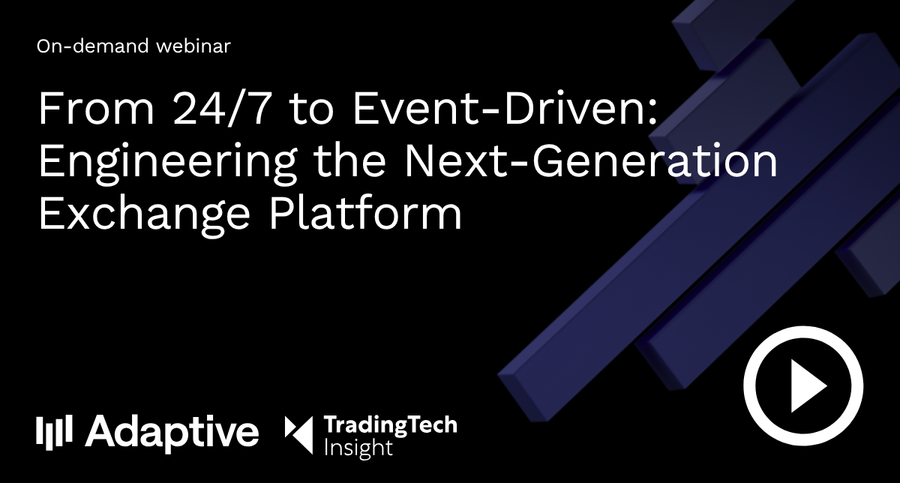 On-demand webinar

From 24/7 to Event-Driven: Engineering the Next-Generation Exchange Platform

Adaptive

TradingTech Insight